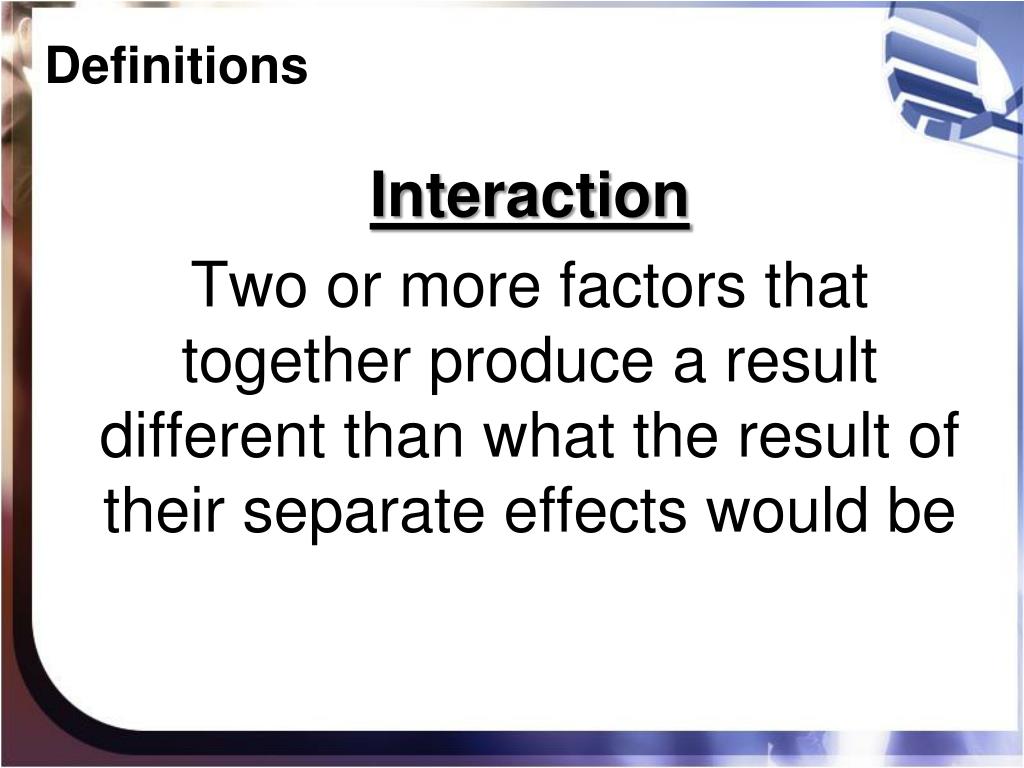 Definitions

Interaction

Two or more factors that together produce a result different than what the result of their separate effects would be